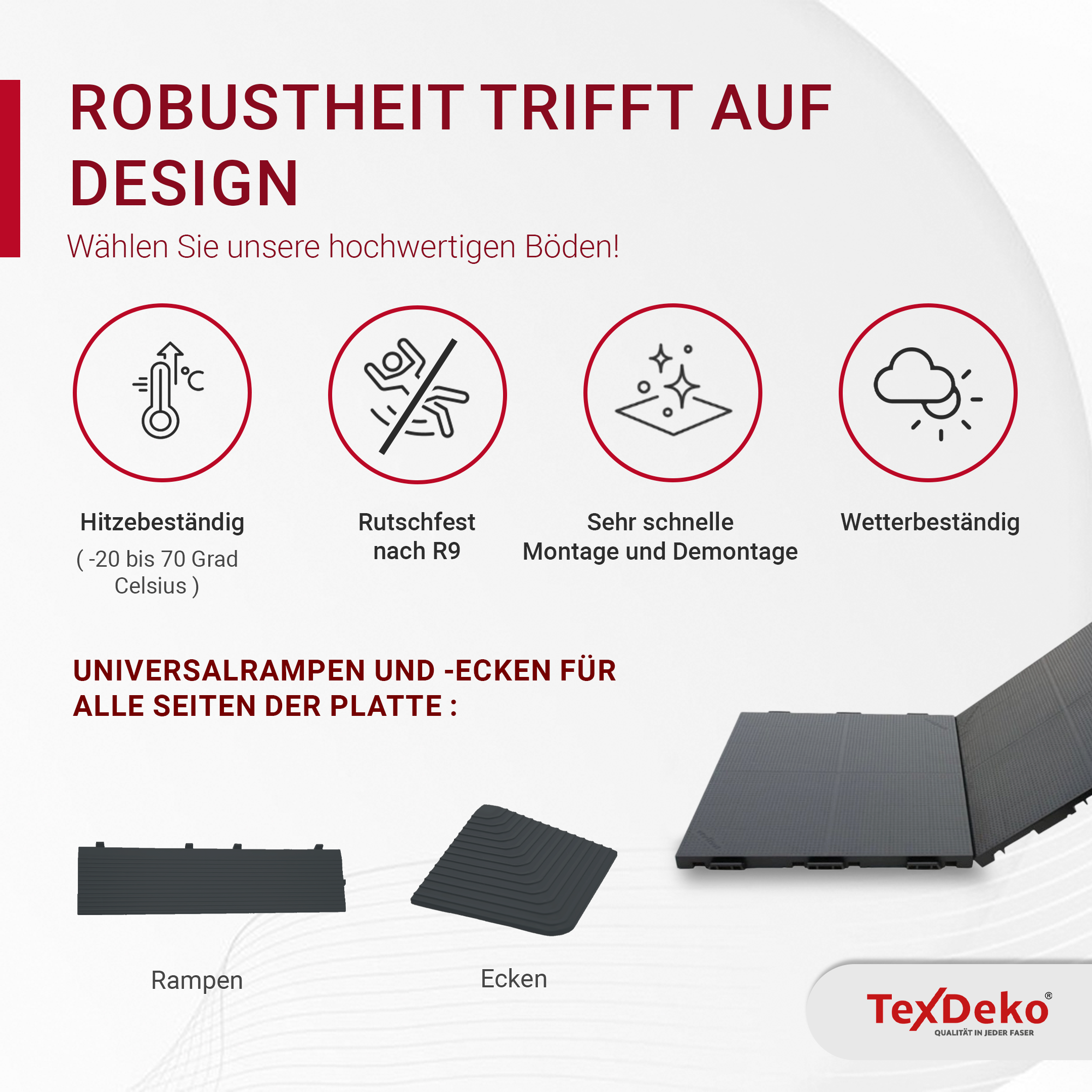 ROBUSTHEIT TRIFFT AUF DESIGN

Wählen Sie unsere hochwertigen Böden!

°C

Hitzebeständig
( -20 bis 70 Grad Celsius )

Rutschfest nach R9

Sehr schnelle Montage und Demontage

Wetterbeständig

UNIVERSALRAMPEN UND -ECKEN FÜR ALLE SEITEN DER PLATTE :

Rampen

Ecken

TexDeko®
QUALITÄT IN JEDER FASER